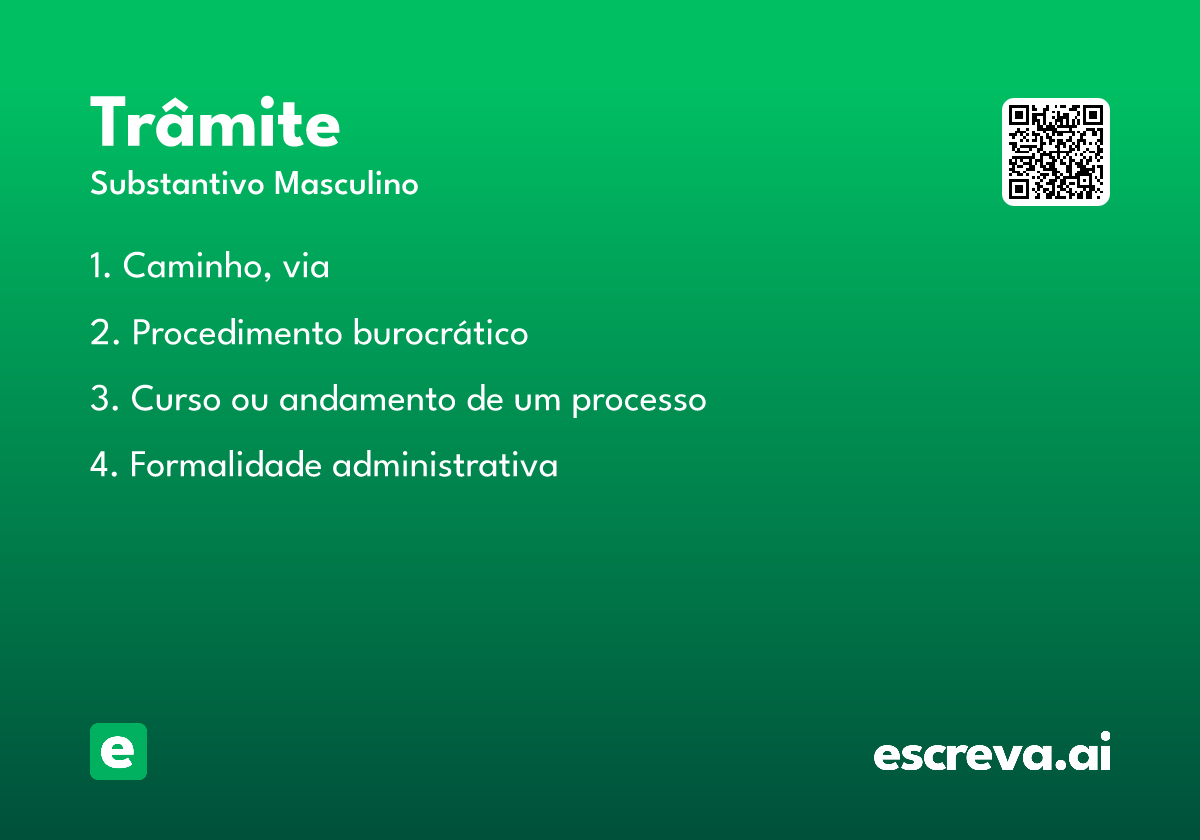 Trâmite
Substantivo Masculino

1. Caminho, via

2. Procedimento burocrático

3. Curso ou andamento de um processo

4. Formalidade administrativa

e

escreva.ai